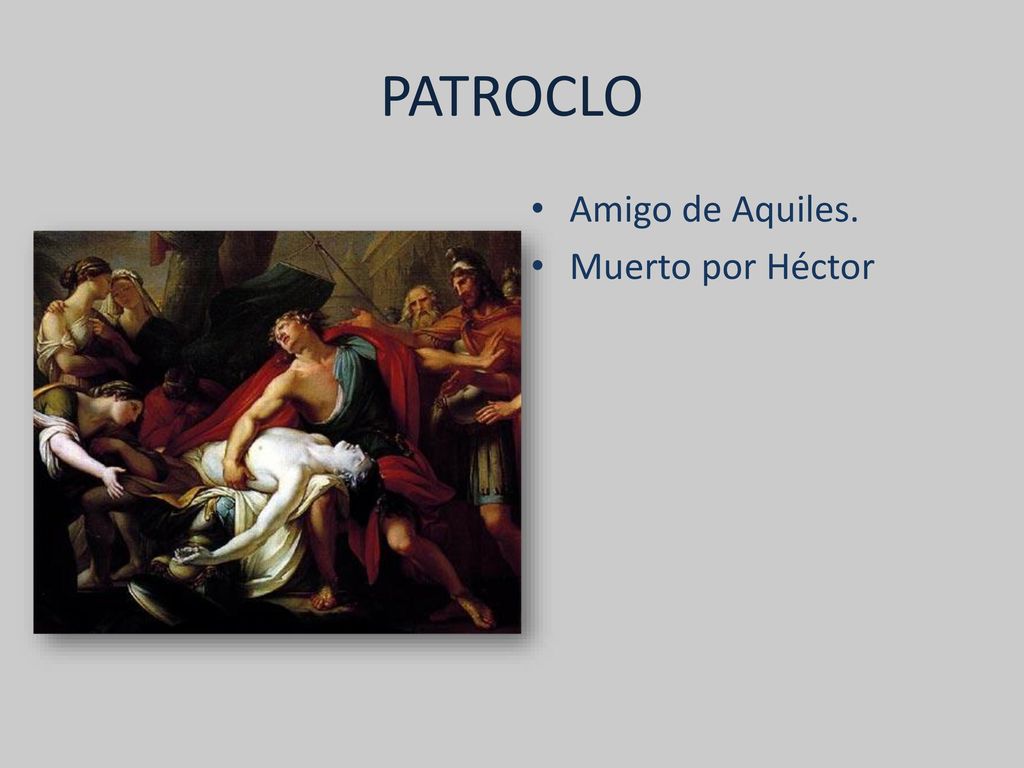 PATROCLO

• Amigo de Aquiles.
• Muerto por Héctor